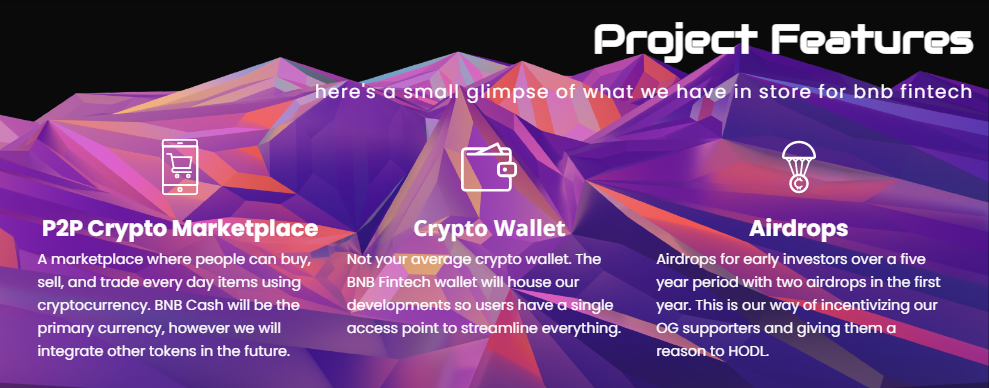 Project Features

here's a small glimpse of what we have in store for bnb fintech

P2P Crypto Marketplace

A marketplace where people can buy, sell, and trade every day items using cryptocurrency. BNB Cash will be the primary currency, however we will integrate other tokens in the future.

Crypto Wallet

Not your average crypto wallet. The BNB Fintech wallet will house our developments so users have a single access point to streamline everything.

Airdrops

Airdrops for early investors over a five year period with two airdrops in the first year. This is our way of incentivizing our OG supporters and giving them a reason to HODL.